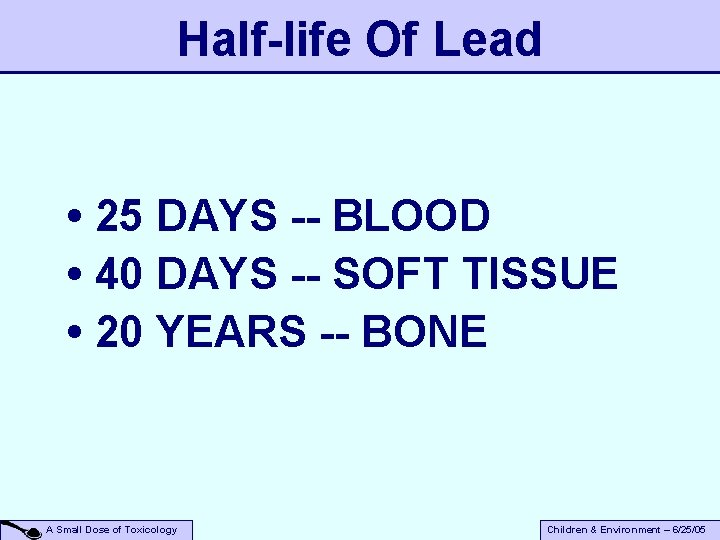 Half-life Of Lead

• 25 DAYS -- BLOOD
• 40 DAYS -- SOFT TISSUE
• 20 YEARS -- BONE

A Small Dose of Toxicology

Children & Environment – 6/25/05